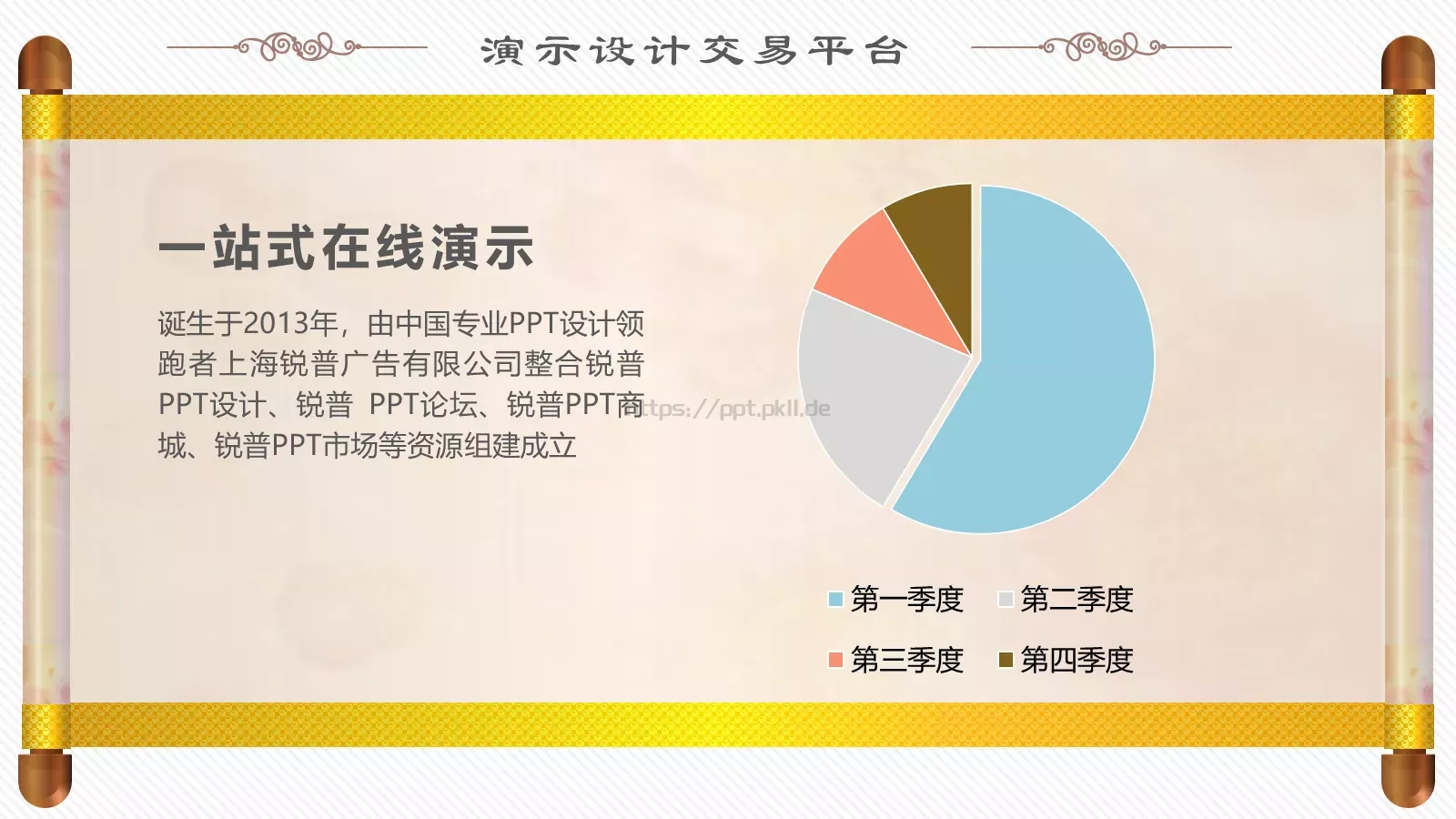 演示设计交易平台

一站式在线演示

诞生于2013年，由中国专业PPT设计领跑者上海锐普广告有限公司整合锐普PPT设计、锐普 PPT论坛、锐普PPT商城、锐普PPT市场等资源组建成立

ttps://ppt.pkll.de

第一季度 第二季度 第三季度 第四季度